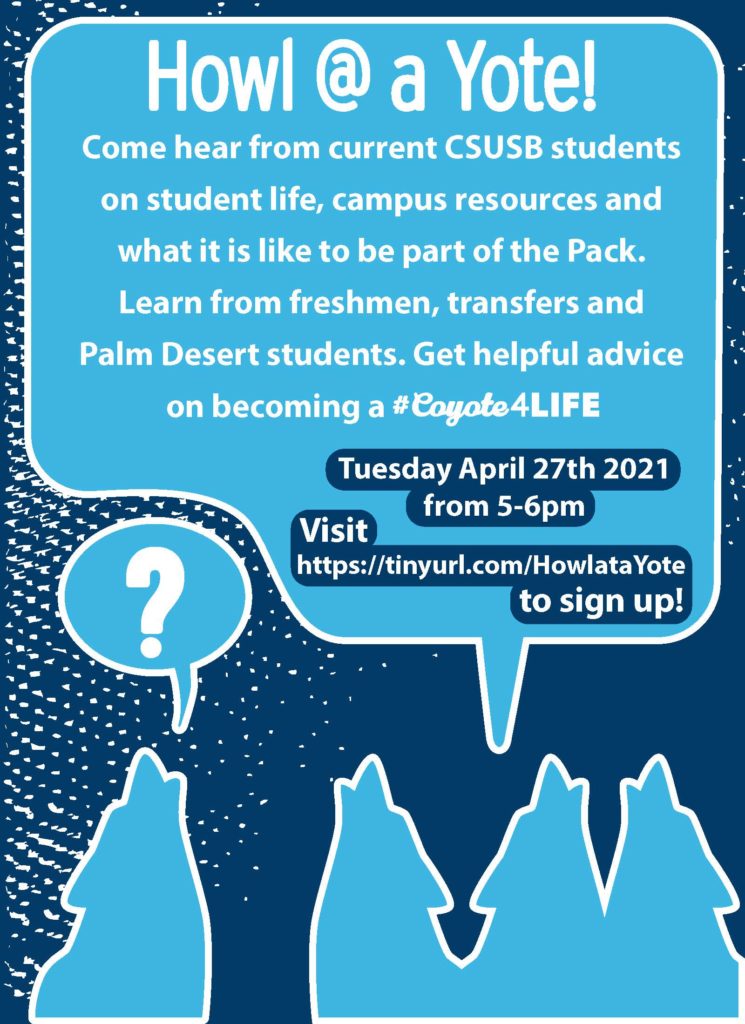 Howl @ a Yote!

Come hear from current CSUSB students on student life, campus resources and what it is like to be part of the Pack. Learn from freshmen, transfers and Palm Desert students. Get helpful advice on becoming a #Coyote4LIFE

Tuesday April 27th 2021 from 5-6pm

Visit https://tinyurl.com/HowlataYote to sign up!

?